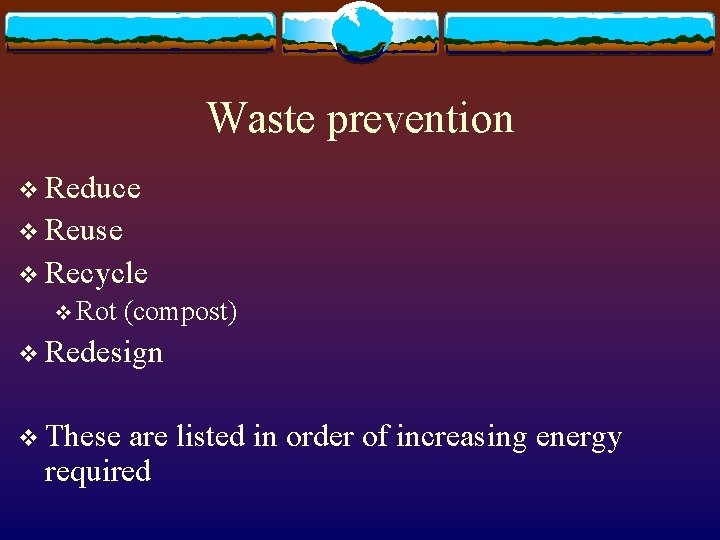 Waste prevention

❖ Reduce
❖ Reuse
❖ Recycle
 ❖ Rot (compost)
❖ Redesign

❖ These are listed in order of increasing energy required